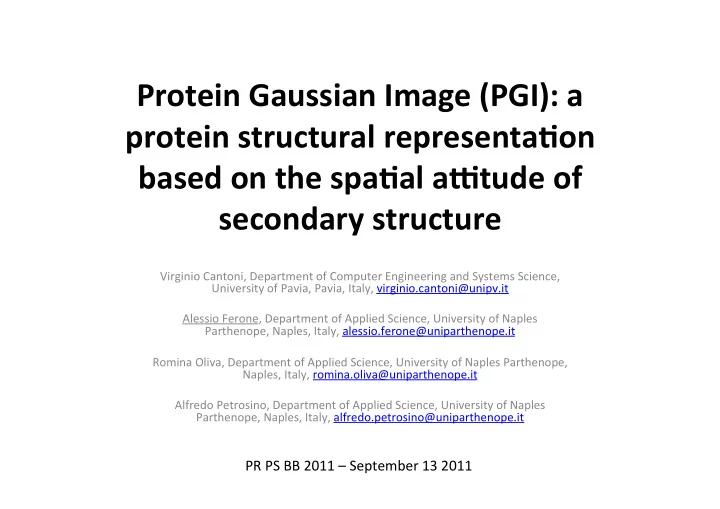 Protein Gaussian Image (PGI): a protein structural representation based on the spatial attitude of secondary structure

Virginio Cantoni, Department of Computer Engineering and Systems Science, University of Pavia, Pavia, Italy, virginio.cantoni@unipv.it

Alessio Ferone, Department of Applied Science, University of Naples Parthenope, Naples, Italy, alessio.ferone@uniparthenope.it

Romina Oliva, Department of Applied Science, University of Naples Parthenope, Naples, Italy, romina.oliva@uniparthenope.it

Alfredo Petrosino, Department of Applied Science, University of Naples Parthenope, Naples, Italy, alfredo.petrosino@uniparthenope.it

PR PS BB 2011 – September 13 2011